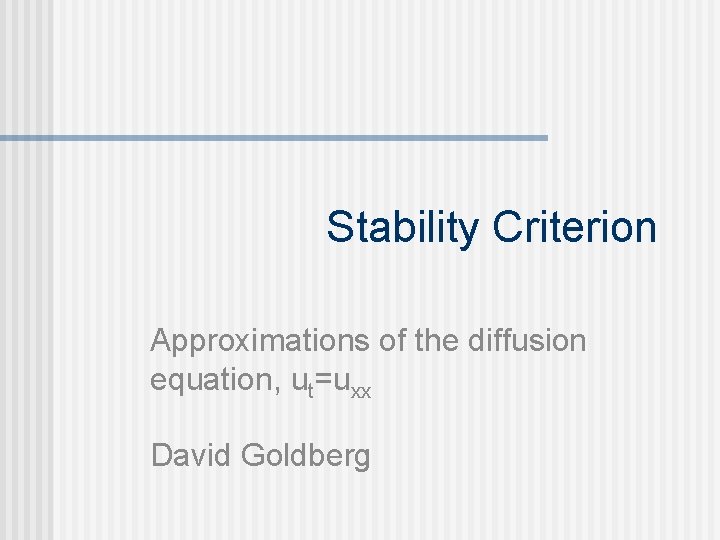 Stability Criterion

Approximations of the diffusion equation, $u_t=u_{xx}$

David Goldberg